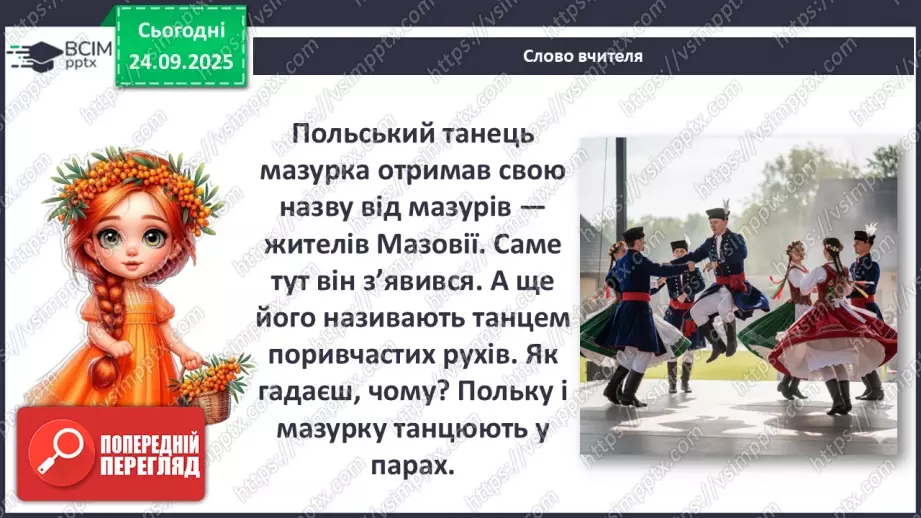 ВСІМ pptx

Сьогодні 24.09.2025

Слово вчителя

Польський танець мазурка отримав свою назву від мазурів — жителів Мазовії. Саме тут він з'явився. А ще його називають танцем поривчастих рухів. Як гадаєш, чому? Польку і мазурку танцюють у парах.

ПОПЕРЕДНІЙ ПЕРЕГЛЯД

https://vsimpptx.com